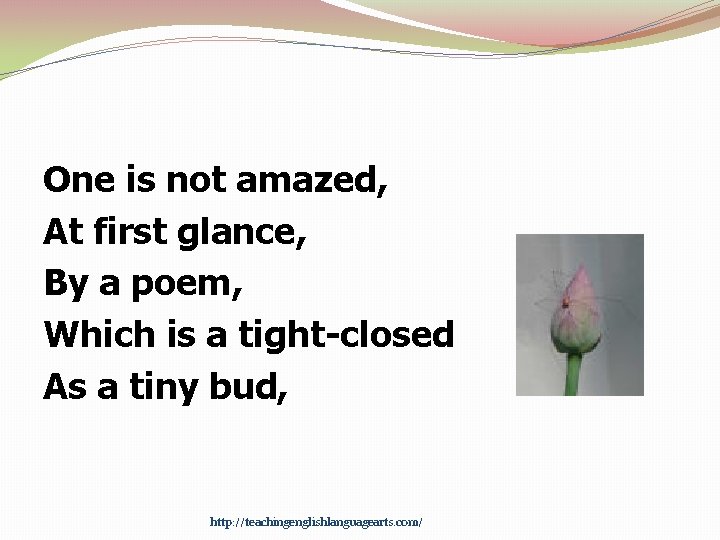 One is not amazed,
At first glance,
By a poem,
Which is a tight-closed
As a tiny bud,

http://teachingenglishlanguagearts.com/